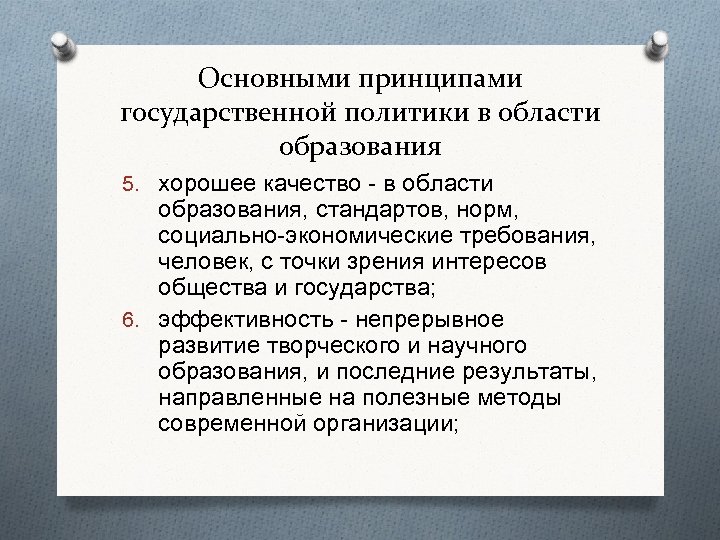 Основными принципами государственной политики в области образования

5. хорошее качество - в области образования, стандартов, норм, социально-экономические требования, человек, с точки зрения интересов общества и государства;
6. эффективность - непрерывное развитие творческого и научного образования, и последние результаты, направленные на полезные методы современной организации;